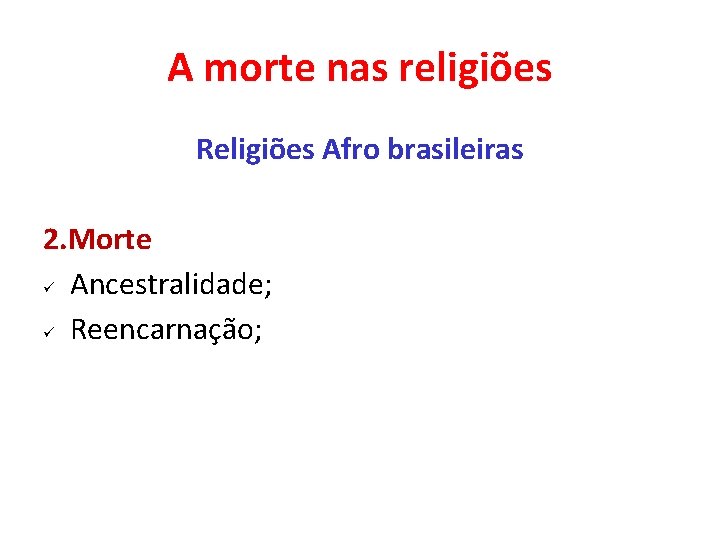 A morte nas religiões

Religiões Afro brasileiras

2.Morte

✓ Ancestralidade;

✓ Reencarnação;